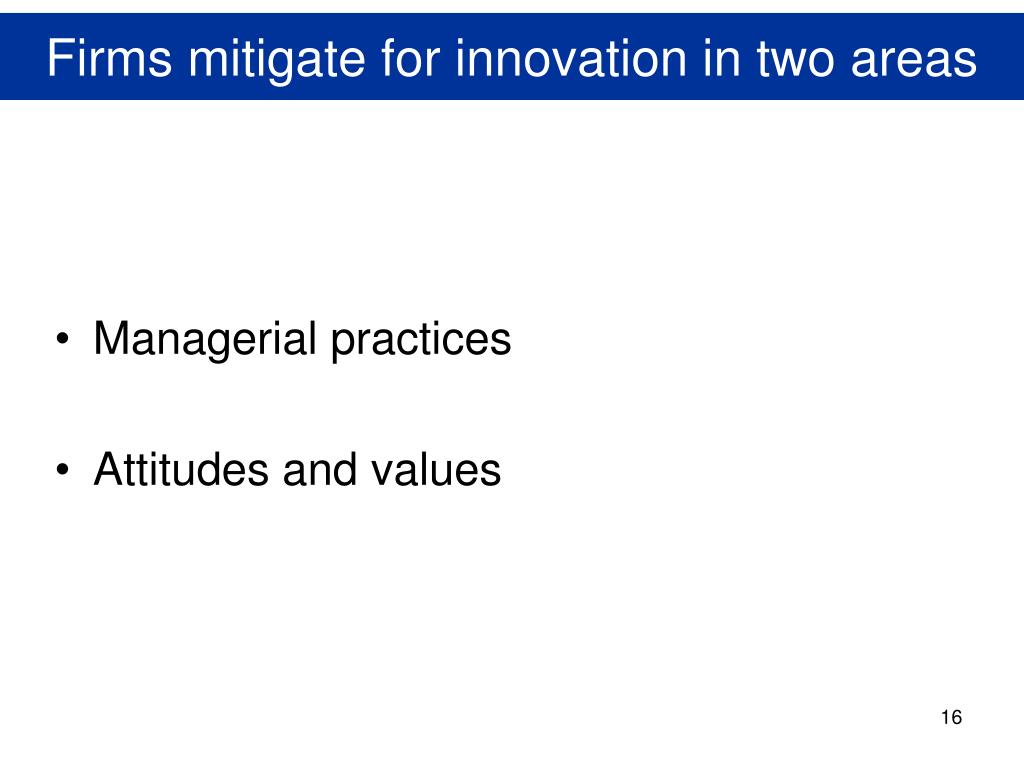 Firms mitigate for innovation in two areas

• Managerial practices

• Attitudes and values

16